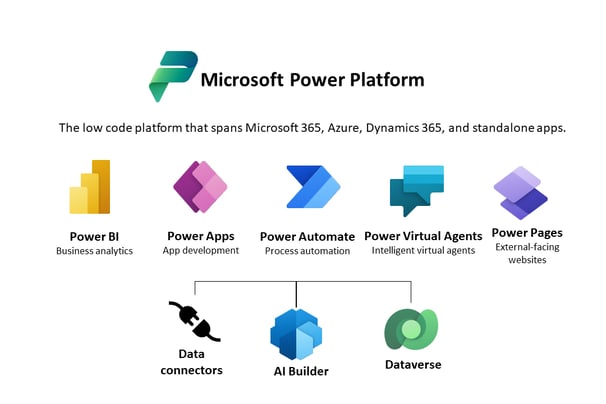 Microsoft Power Platform

The low code platform that spans Microsoft 365, Azure, Dynamics 365, and standalone apps.

Power BI
Business analytics

Power Apps
App development

Power Automate
Process automation

Power Virtual Agents
Intelligent virtual agents

Power Pages
External-facing websites

Data connectors

AI Builder

Dataverse